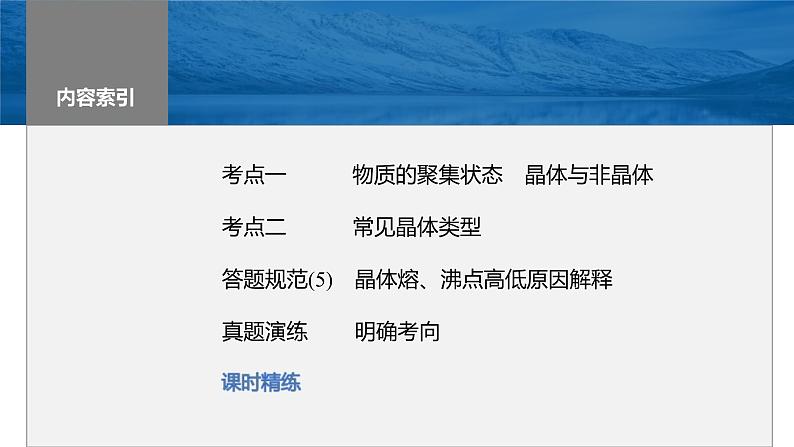 内容索引

考点一　物质的聚集状态　晶体与非晶体

考点二　常见晶体类型

答题规范(5)　晶体熔、沸点高低原因解释

真题演练　明确考向

课时精练